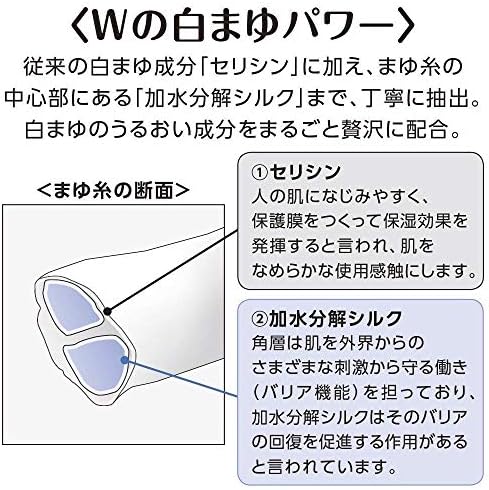 〈Wの白まゆパワー〉

従来の白まゆ成分「セリシン」に加え、まゆ糸の中心部にある「加水分解シルク」まで、丁寧に抽出。白まゆのうるおい成分をまるごと贅沢に配合。

<まゆ糸の断面>

①セリシン
人の肌になじみやすく、保護膜をつくって保湿効果を発揮すると言われ、肌をなめらかな使用感触にします。

②加水分解シルク
角層は肌を外界からのさまざまな刺激から守る働き（バリア機能）を担っており、加水分解シルクはそのバリアの回復を促進する作用があると言われています。